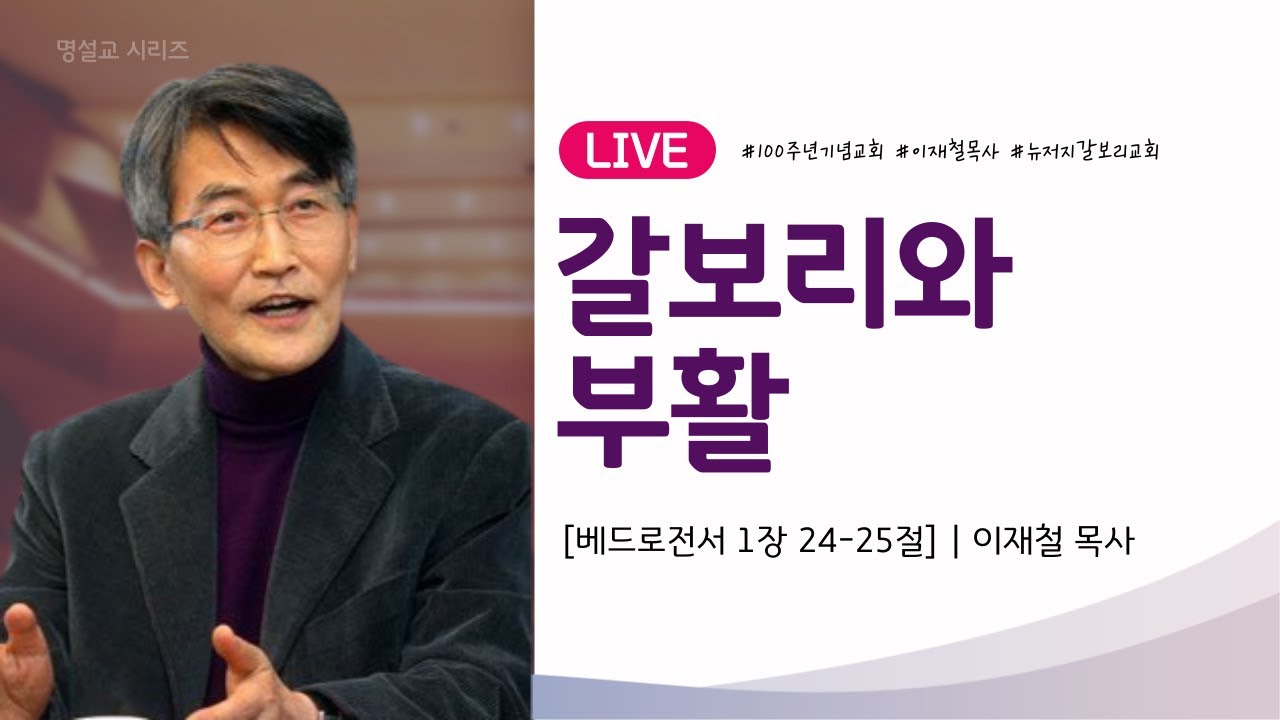 명설교 시리즈

LIVE

#100주년기념교회 #이재철목사 #뉴저지갈보리교회

갈보리와 부활

[베드로전서 1장 24-25절] | 이재철 목사